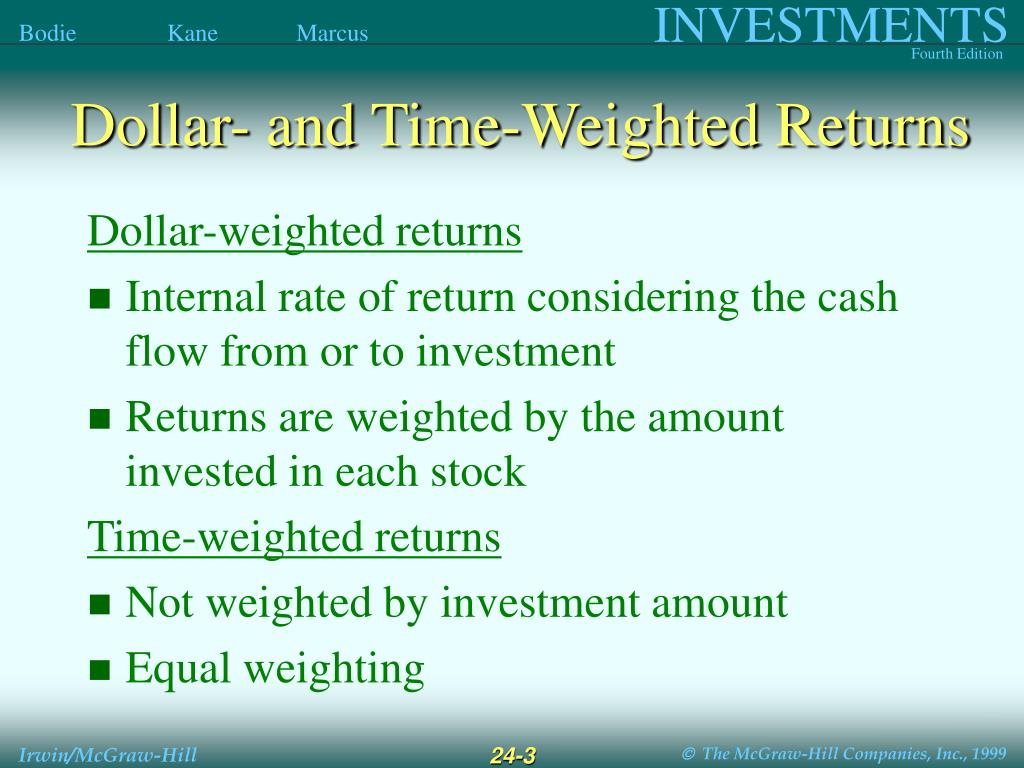 Bodie Kane Marcus

INVESTMENTS
Fourth Edition

Dollar- and Time-Weighted Returns

Dollar-weighted returns

■ Internal rate of return considering the cash flow from or to investment

■ Returns are weighted by the amount invested in each stock

Time-weighted returns

■ Not weighted by investment amount

■ Equal weighting

Irwin/McGraw-Hill

24-3

© The McGraw-Hill Companies, Inc., 1999